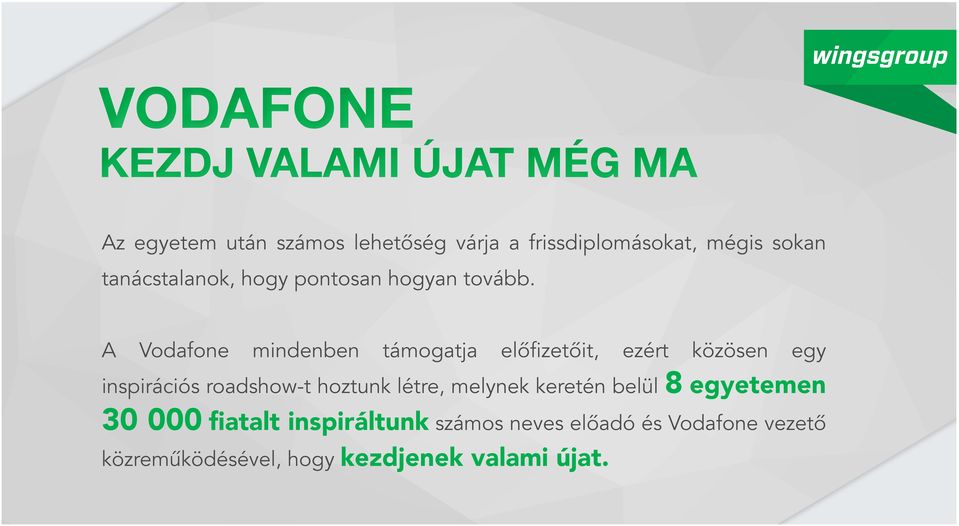 wingsgroup

VODAFONE
KEZDJ VALAMI ÚJAT MÉG MA

Az egyetem után számos lehetőség várja a frissdiplomásokat, mégis sokan tanácstalanok, hogy pontosan hogyan tovább.

A Vodafone mindenben támogatja előfizetőit, ezért közösen egy inspirációs roadshow-t hoztunk létre, melynek keretén belül 8 egyetemen 30 000 fiatalt inspiráltunk számos neves előadó és Vodafone vezető közreműködésével, hogy kezdjenek valami újat.